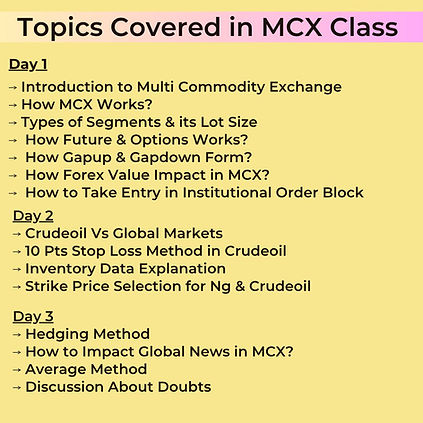 Topics Covered in MCX Class

Day 1
→ Introduction to Multi Commodity Exchange
→ How MCX Works?
→ Types of Segments & its Lot Size
→ How Future & Options Works?
→ How Gapup & Gapdown Form?
→ How Forex Value Impact in MCX?
→ How to Take Entry in Institutional Order Block

Day 2
→ Crudeoil Vs Global Markets
→ 10 Pts Stop Loss Method in Crudeoil
→ Inventory Data Explanation
→ Strike Price Selection for Ng & Crudeoil

Day 3
→ Hedging Method
→ How to Impact Global News in MCX?
→ Average Method
→ Discussion About Doubts